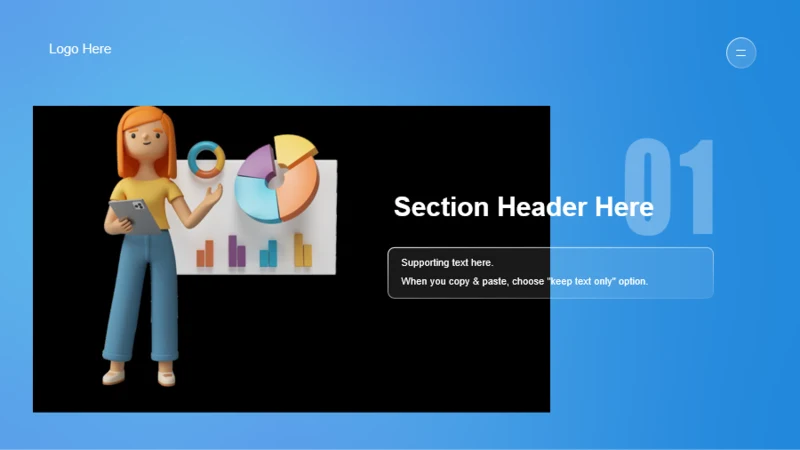 Logo Here

01

Section Header Here

Supporting text here.

When you copy & paste, choose "keep text only" option.